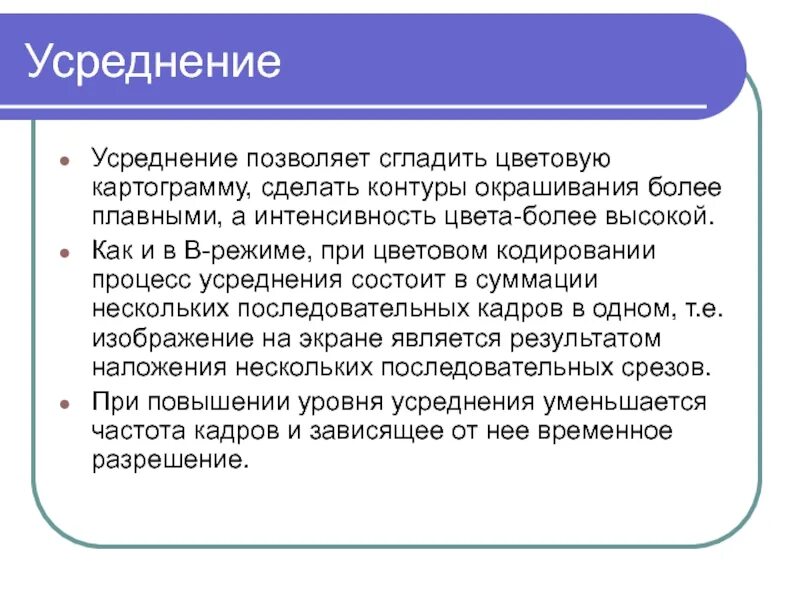 Усреднение

- Усреднение позволяет сгладить цветовую картограмму, сделать контуры окрашивания более плавными, а интенсивность цвета-более высокой.
- Как и в В-режиме, при цветовом кодировании процесс усреднения состоит в суммации нескольких последовательных кадров в одном, т.е. изображение на экране является результатом наложения нескольких последовательных срезов.
- При повышении уровня усреднения уменьшается частота кадров и зависящее от нее временное разрешение.